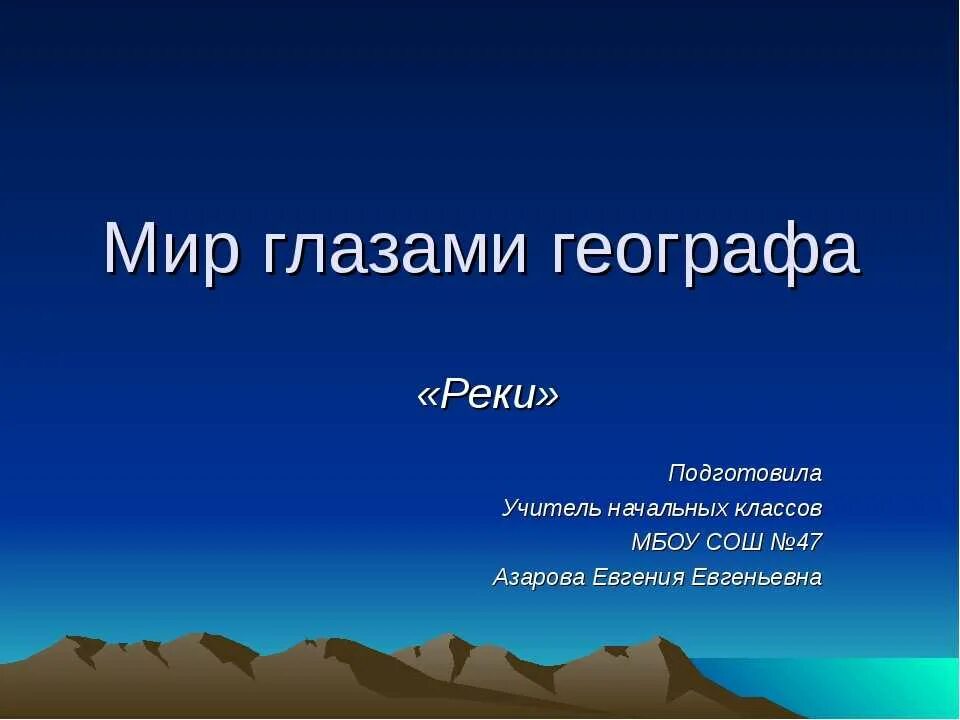 Мир глазами географа

«Реки»

Подготовила
Учитель начальных классов
МБОУ СОШ №47
Азарова Евгения Евгеньевна